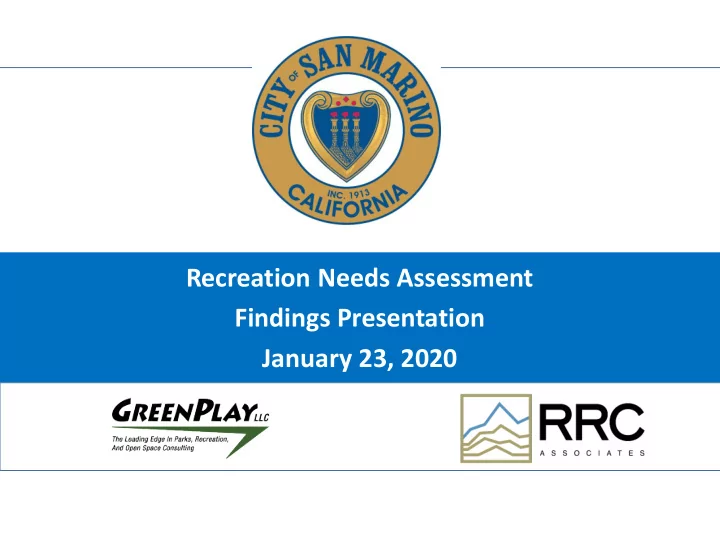 CITY OF SAN MARINO
INC. 1913
CALIFORNIA

Recreation Needs Assessment
Findings Presentation
January 23, 2020

GREENPLAY LLC
The Leading Edge In Parks, Recreation, And Open Space Consulting

RRC
ASSOCIATES